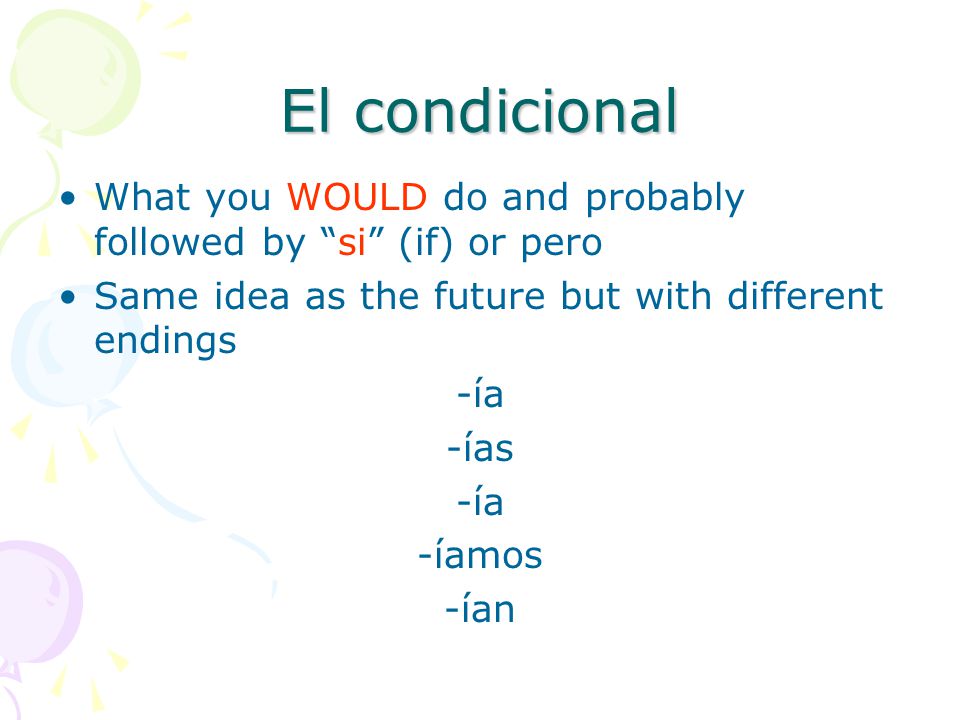 El condicional

• What you WOULD do and probably followed by “si” (if) or pero

• Same idea as the future but with different endings

-ía
-ías
-ía
-íamos
-ían